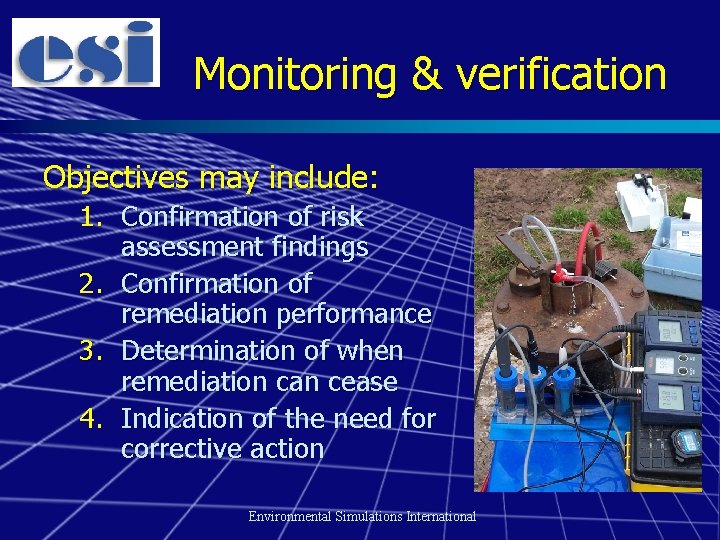 esi

Monitoring & verification

Objectives may include:

1. Confirmation of risk assessment findings
2. Confirmation of remediation performance
3. Determination of when remediation can cease
4. Indication of the need for corrective action

Environmental Simulations International